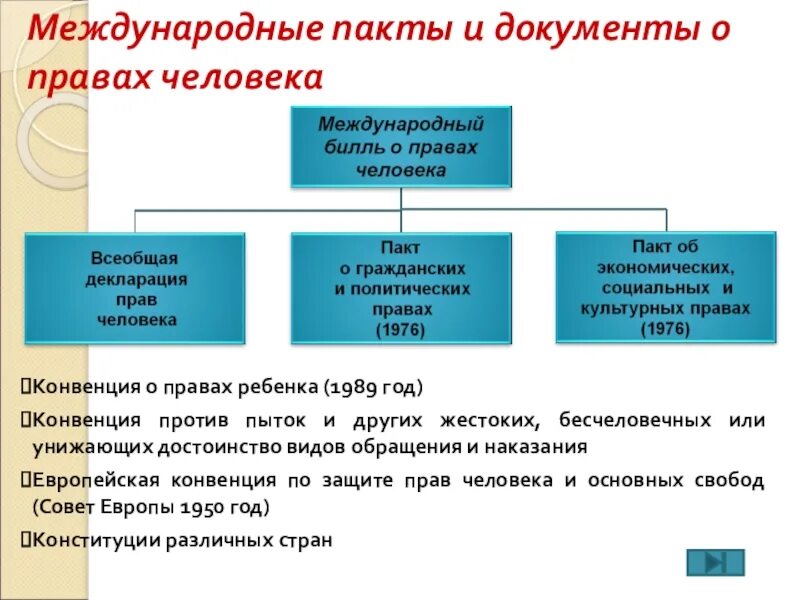 Международные пакты и документы о правах человека

Международный билль о правах человека

Всеобщая декларация прав человека

Пакт о гражданских и политических правах (1976)

Пакт об экономических, социальных и культурных правах (1976)

Конвенция о правах ребенка (1989 год)

Конвенция против пыток и других жестоких, бесчеловечных или унижающих достоинство видов обращения и наказания

Европейская конвенция по защите прав человека и основных свобод (Совет Европы 1950 год)

Конституции различных стран